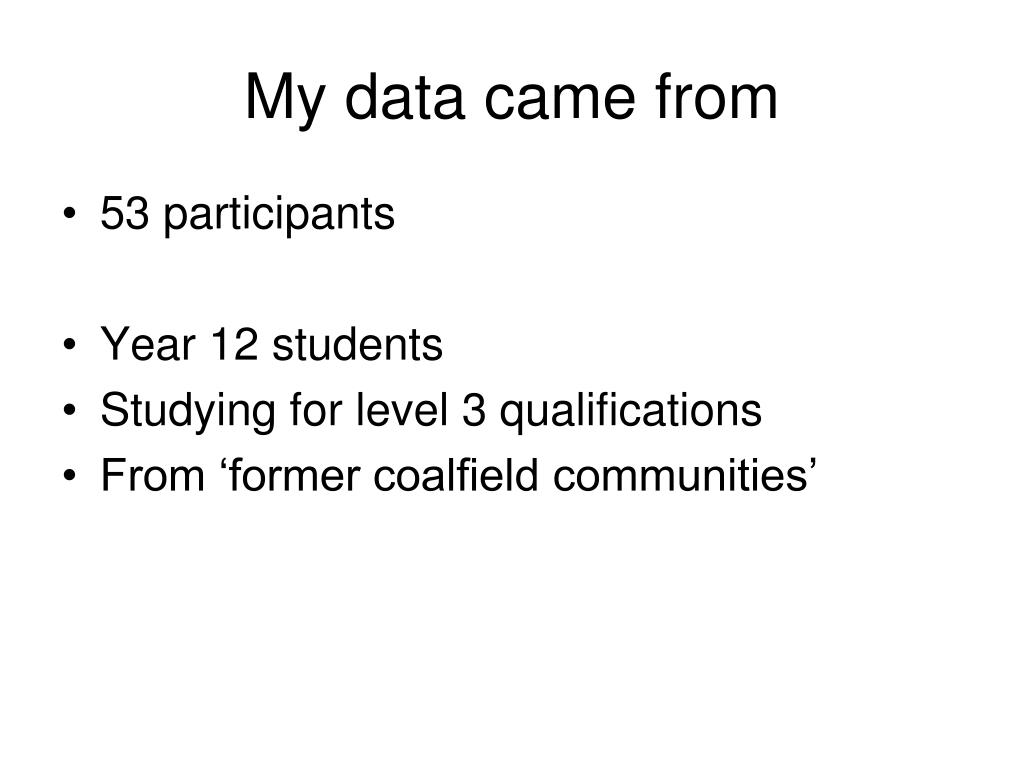 My data came from

• 53 participants

• Year 12 students
• Studying for level 3 qualifications
• From ‘former coalfield communities’